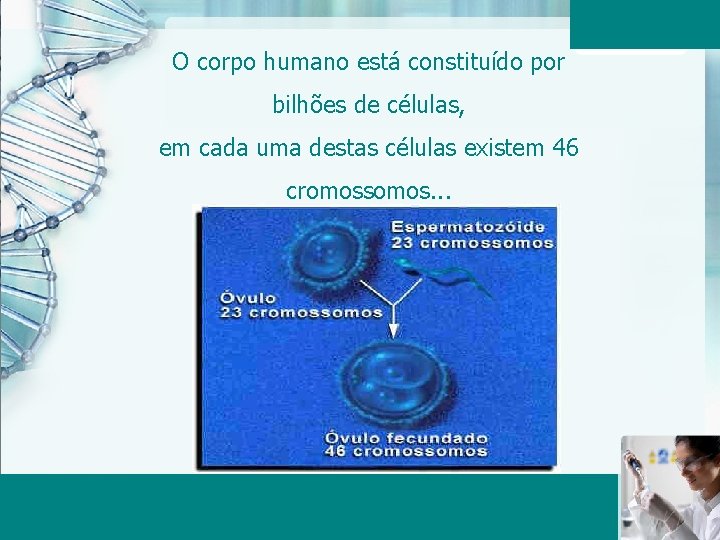 O corpo humano está constituído por bilhões de células,
em cada uma destas células existem 46 cromossomos...

Espermatozóide
23 cromossomos

Óvulo
23 cromossomos

Óvulo fecundado
46 cromossomos